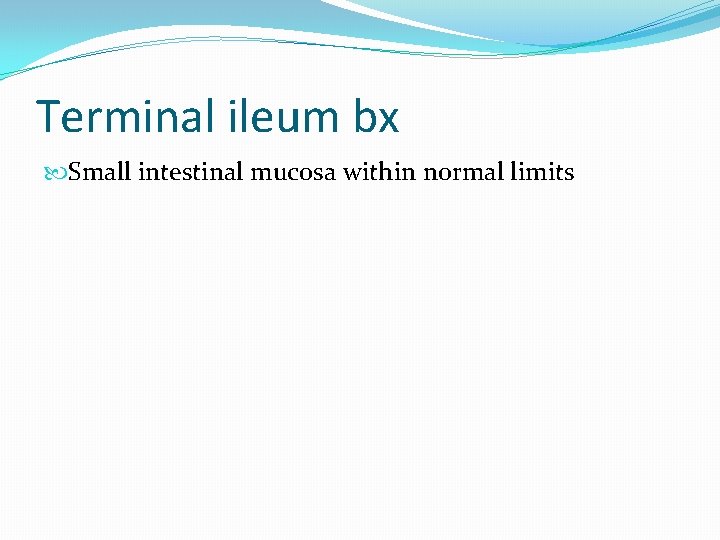 Terminal ileum bx

Small intestinal mucosa within normal limits